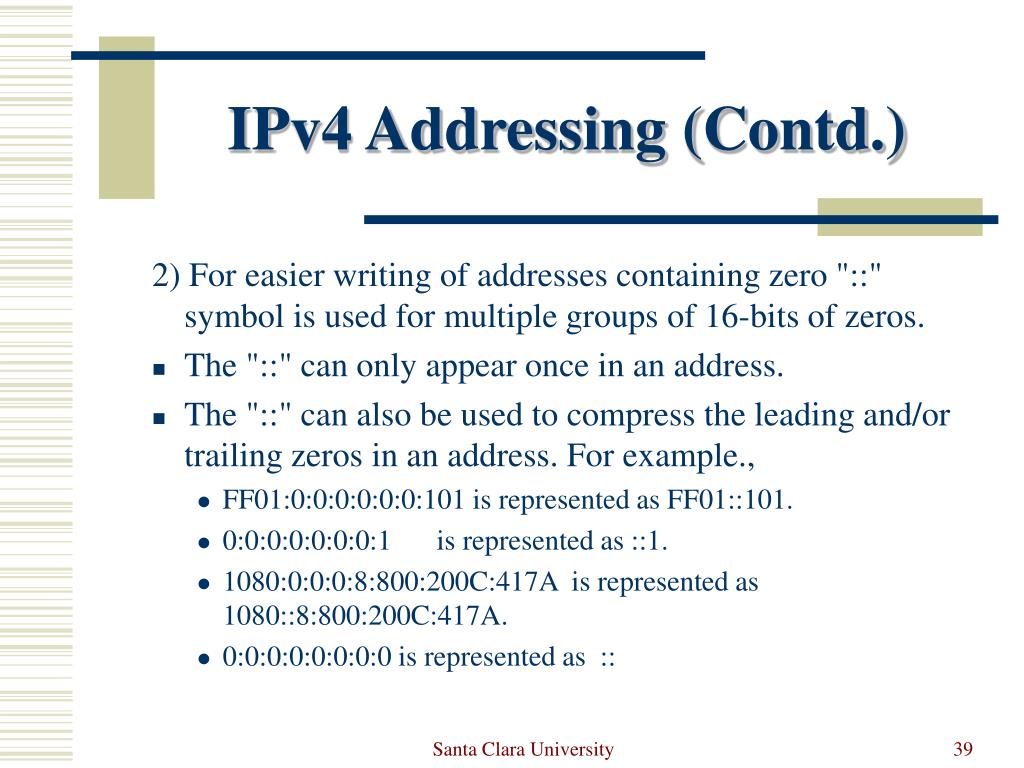 IPv4 Addressing (Contd.)

2) For easier writing of addresses containing zero "::" symbol is used for multiple groups of 16-bits of zeros.

- The "::" can only appear once in an address.
- The "::" can also be used to compress the leading and/or trailing zeros in an address. For example.,
  - FF01:0:0:0:0:0:0:101 is represented as FF01::101.
  - 0:0:0:0:0:0:0:1 is represented as ::1.
  - 1080:0:0:0:8:800:200C:417A is represented as 1080::8:800:200C:417A.
  - 0:0:0:0:0:0:0:0 is represented as ::

Santa Clara University

39